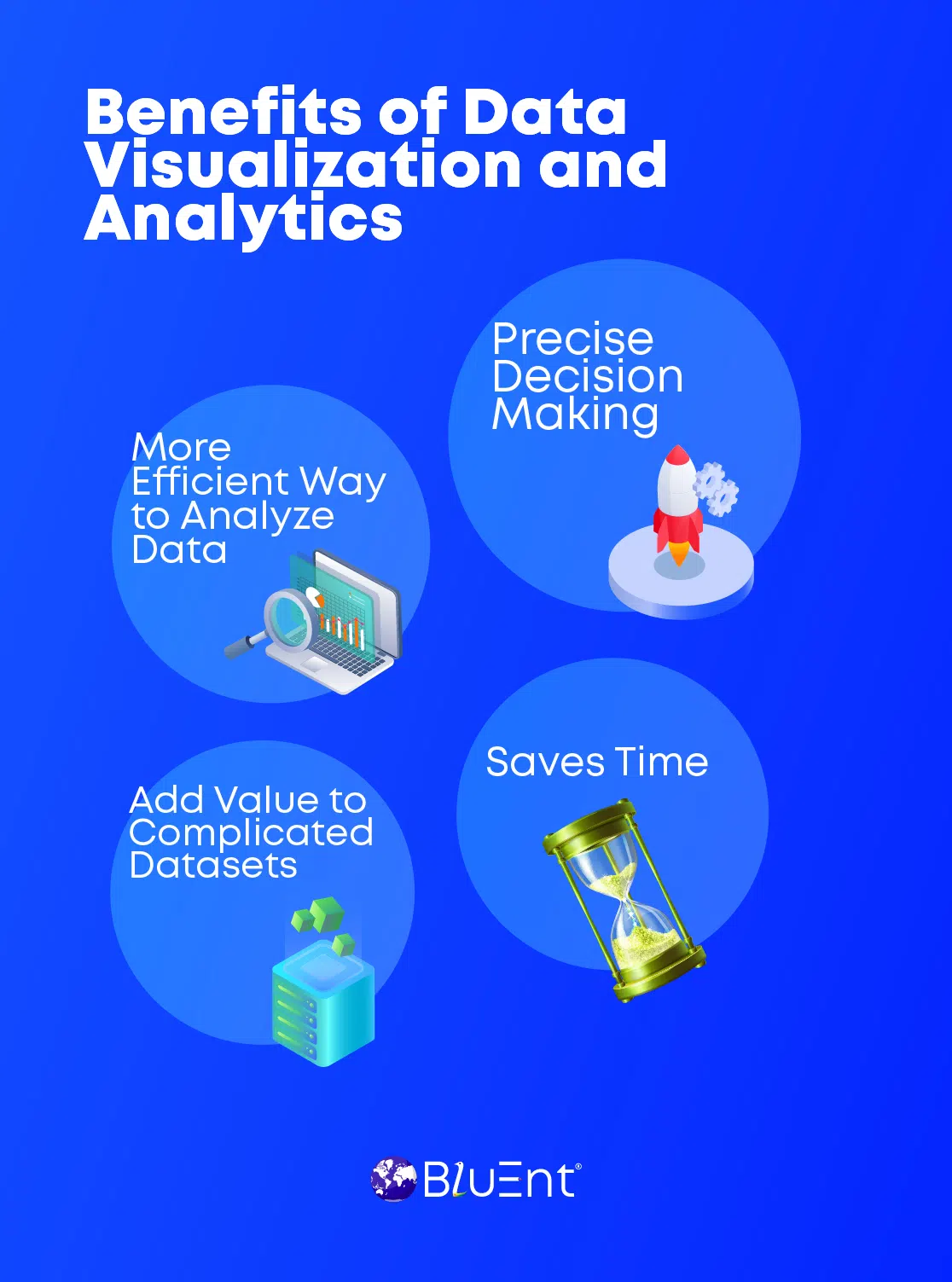 Benefits of Data Visualization and Analytics

Precise Decision Making

More Efficient Way to Analyze Data

Saves Time

Add Value to Complicated Datasets

BluEnt®